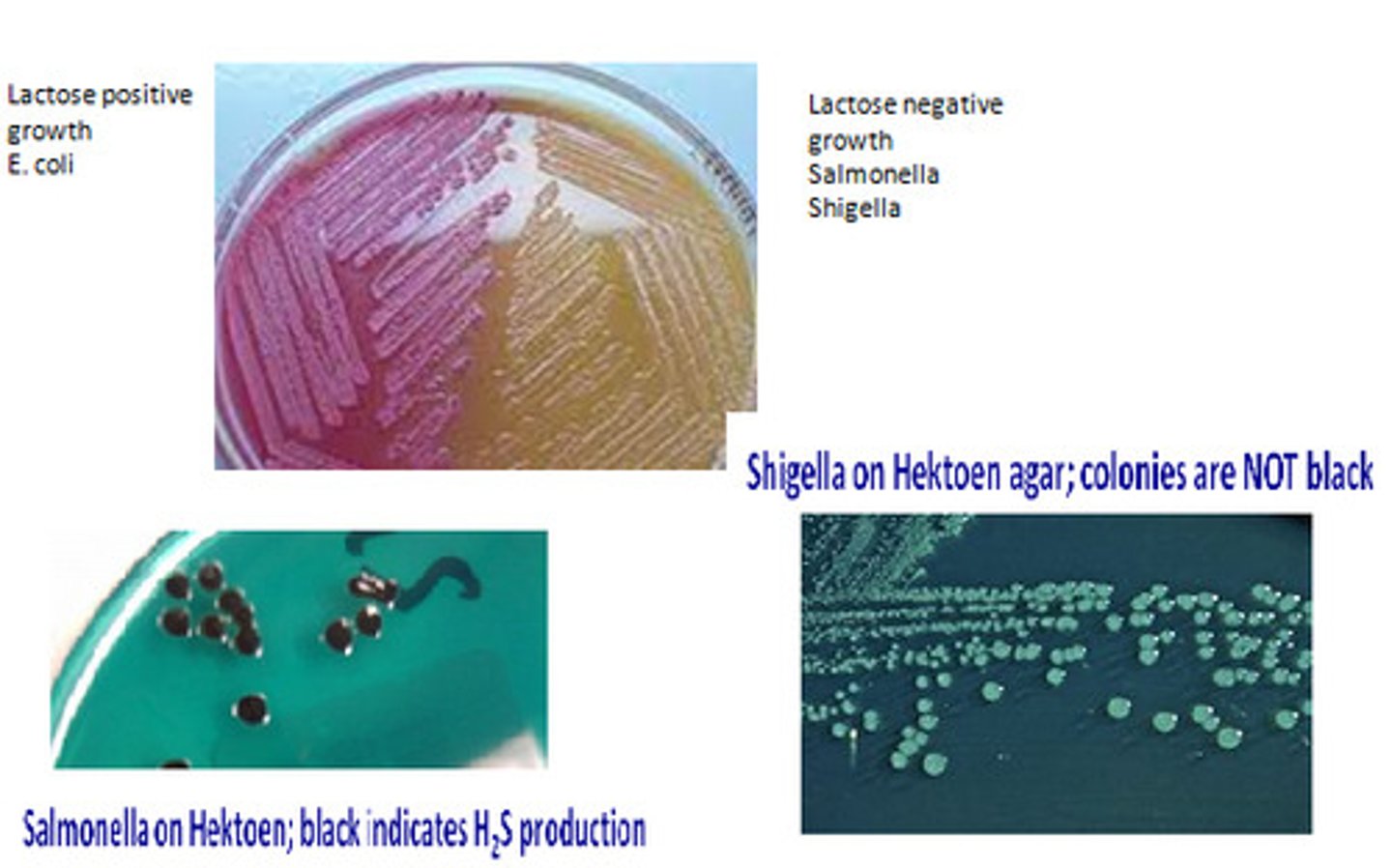 Lactose positive growth
E. coli

Lactose negative growth
Salmonella
Shigella

Shigella on Hektoen agar; colonies are NOT black

Salmonella on Hektoen; black indicates $H_2S$ production